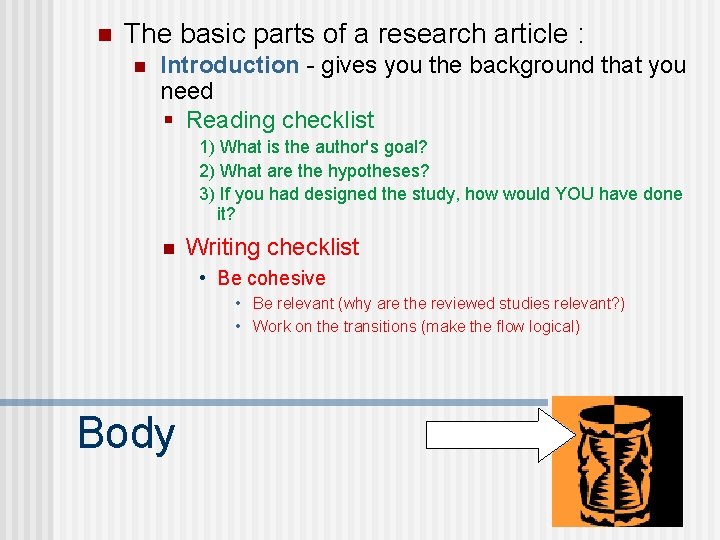 The basic parts of a research article :

Introduction - gives you the background that you need

Reading checklist

1) What is the author's goal?

2) What are the hypotheses?

3) If you had designed the study, how would YOU have done it?

Writing checklist

• Be cohesive

• Be relevant (why are the reviewed studies relevant?)

• Work on the transitions (make the flow logical)

Body